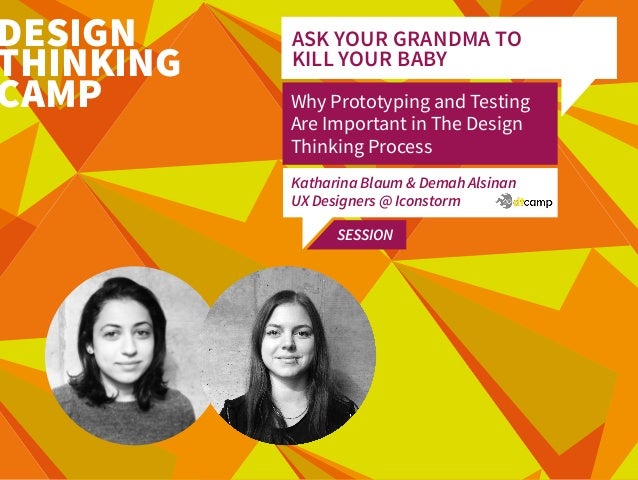 DESIGN THINKING CAMP

ASK YOUR GRANDMA TO KILL YOUR BABY

Why Prototyping and Testing Are Important in The Design Thinking Process

Katharina Blaum & Demah Alsinan
UX Designers @ Iconstorm

dtcamp

SESSION